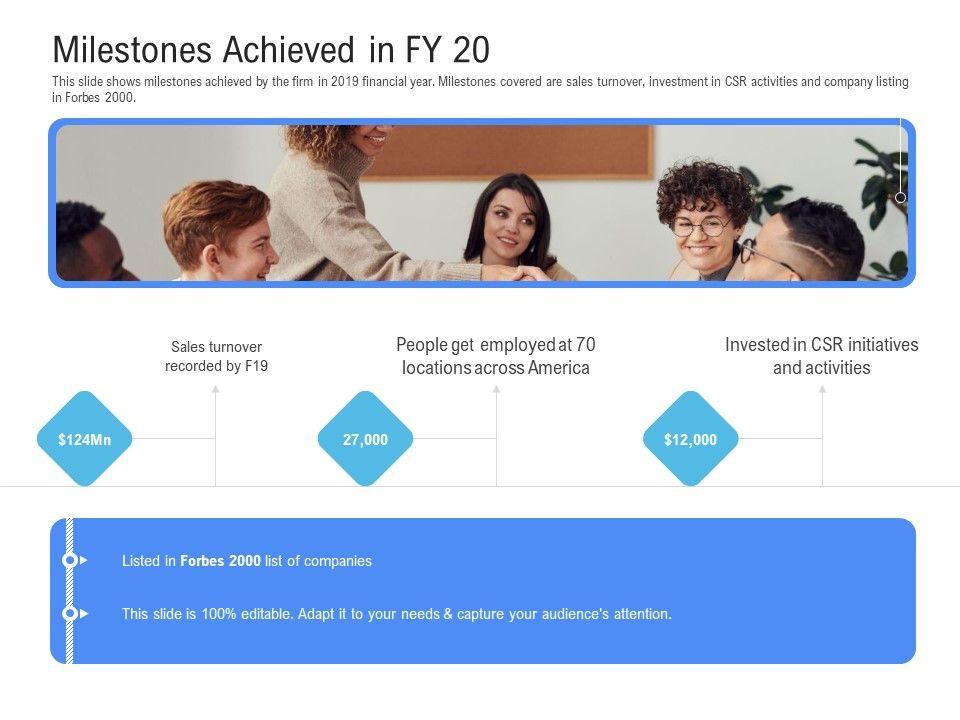 Milestones Achieved in FY 20

This slide shows milestones achieved by the firm in 2019 financial year. Milestones covered are sales turnover, investment in CSR activities and company listing in Forbes 2000.

Sales turnover recorded by F19

$124Mn

People get employed at 70 locations across America

27,000

Invested in CSR initiatives and activities

$12,000

Listed in Forbes 2000 list of companies

This slide is 100% editable. Adapt it to your needs & capture your audience's attention.